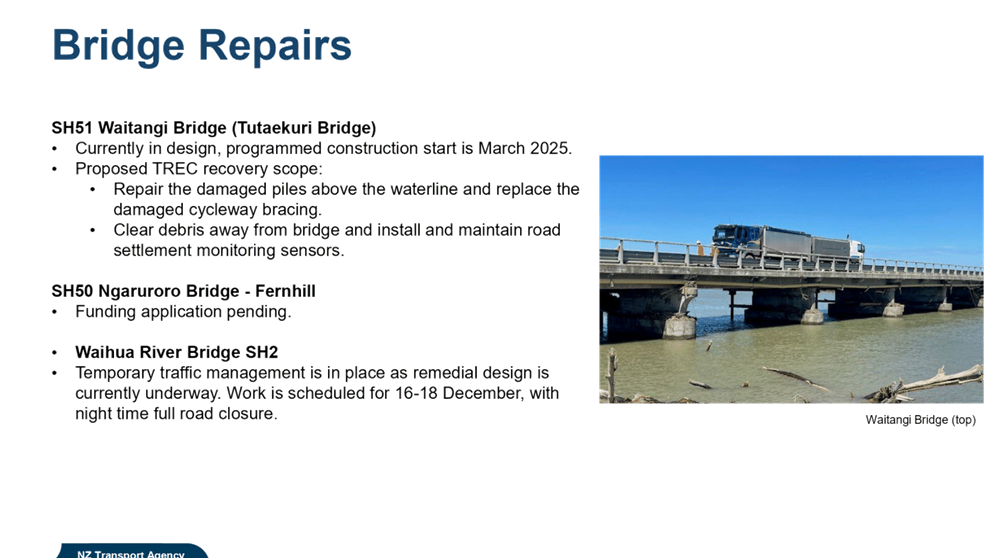 Bridge Repairs

SH51 Waitangi Bridge (Tutaekuri Bridge)
• Currently in design, programmed construction start is March 2025.
• Proposed TREC recovery scope:
  • Repair the damaged piles above the waterline and replace the damaged cycleway bracing.
  • Clear debris away from bridge and install and maintain road settlement monitoring sensors.

SH50 Ngaruroro Bridge - Fernhill
• Funding application pending.

• Waihua River Bridge SH2
• Temporary traffic management is in place as remedial design is currently underway. Work is scheduled for 16-18 December, with night time full road closure.

Waitangi Bridge (top)

NZ Transport Agency